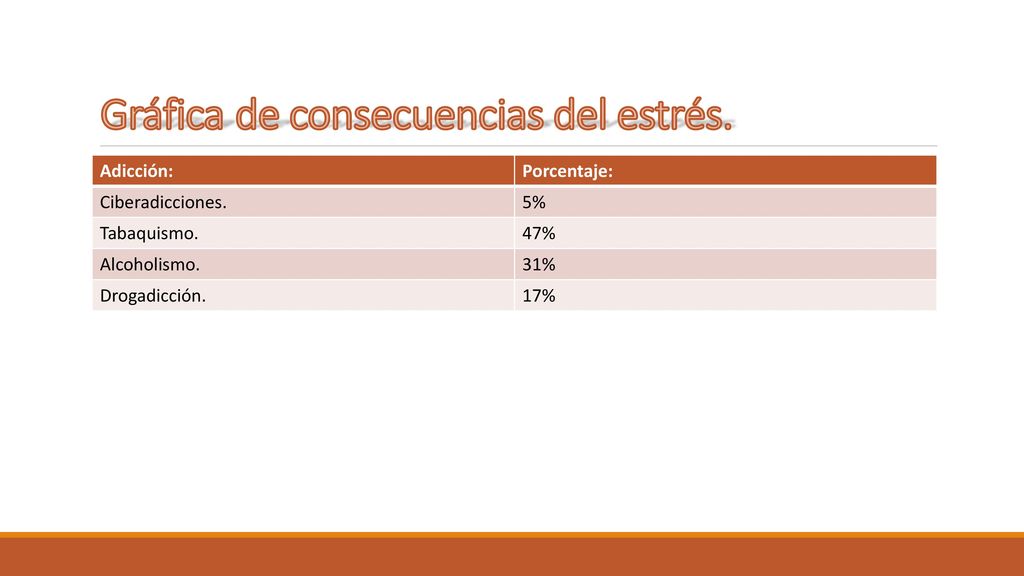 Gráfica de consecuencias del estrés.

| Adicción: | Porcentaje: |
|---|---|
| Ciberadicciones. | 5% |
| Tabaquismo. | 47% |
| Alcoholismo. | 31% |
| Drogadicción. | 17% |